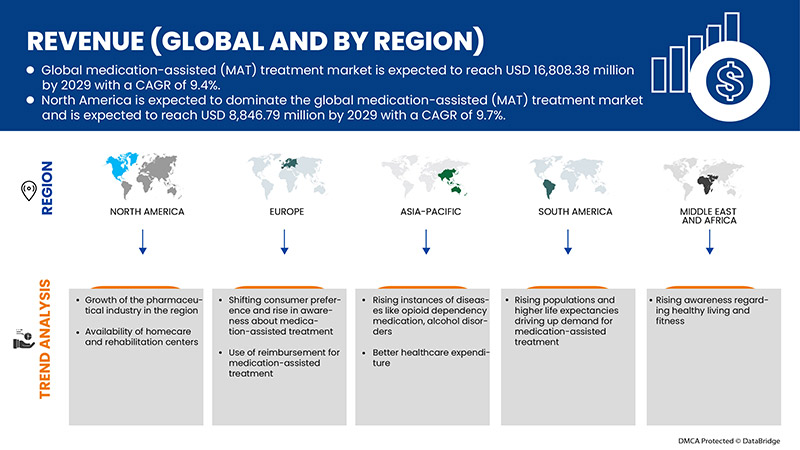 REVENUE (GLOBAL AND BY REGION)

- Global medication-assisted (MAT) treatment market is expected to reach USD 16,808.38 million by 2029 with a CAGR of 9.4%.
- North America is expected to dominate the global medication-assisted (MAT) treatment market and is expected to reach USD 8,846.79 million by 2029 with a CAGR of 9.7%.

REGION

NORTH AMERICA

EUROPE

ASIA-PACIFIC

SOUTH AMERICA

MIDDLE EAST AND AFRICA

TREND ANALYSIS

- Growth of the pharmaceutical industry in the region
- Availability of homecare and rehabilitation centers

- Shifting consumer preference and rise in awareness about medication-assisted treatment
- Use of reimbursement for medication-assisted treatment

- Rising instances of diseases like opioid dependency medication, alcohol disorders
- Better healthcare expenditure

- Rising populations and higher life expectancies driving up demand for medication-assisted treatment

- Rising awareness regarding healthy living and fitness

DMCA Protected © DataBridge